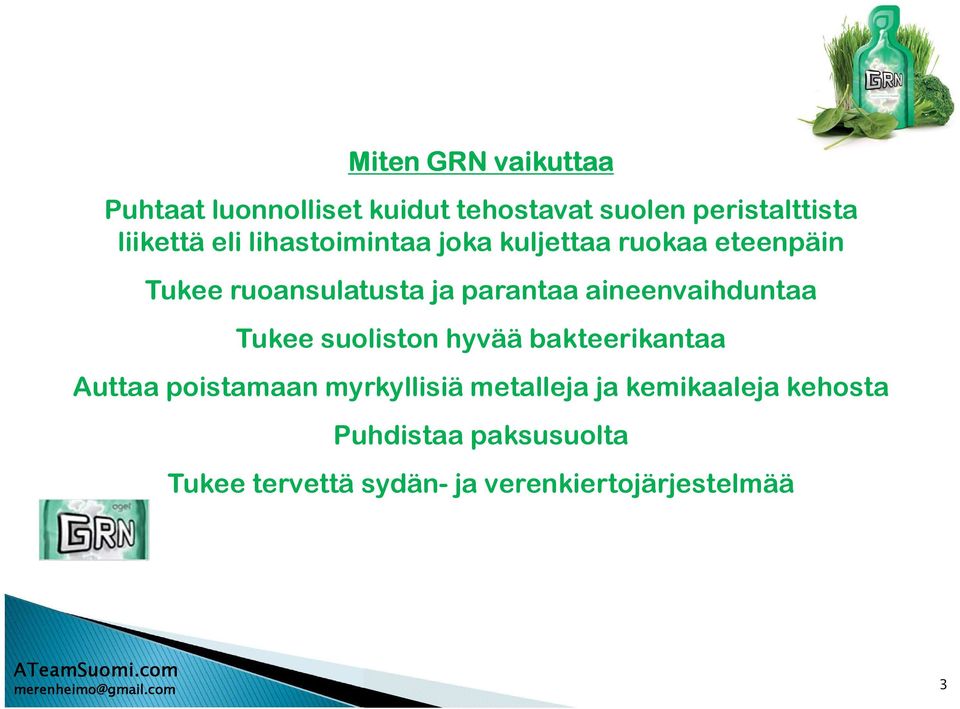 GRN

Miten GRN vaikuttaa

Puhtaat luonnolliset kuidut tehostavat suolen peristalttista liikettä eli lihastoimintaa joka kuljettaa ruokaa eteenpäin

Tukee ruoansulatusta ja parantaa aineenvaihduntaa

Tukee suoliston hyvää bakteerikantaa

Auttaa poistamaan myrkyllisiä metalleja ja kemikaaleja kehosta

Puhdistaa paksusuolta

Tukee tervettä sydän- ja verenkiertojärjestelmää

agel
GRN

ATeamSuomi.com
merenheimo@gmail.com

3